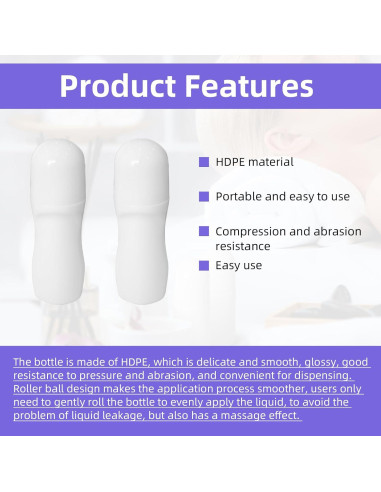 Product Features

HDPE material

Portable and easy to use

Compression and abrasion resistance

Easy use

The bottle is made of HDPE, which is delicate and smooth, glossy, good resistance to pressure and abrasion, and convenient for dispensing. Roller ball design makes the application process smoother, users only need to gently roll the bottle to evenly apply the liquid, to avoid the problem of liquid leakage, but also has a massage effect.